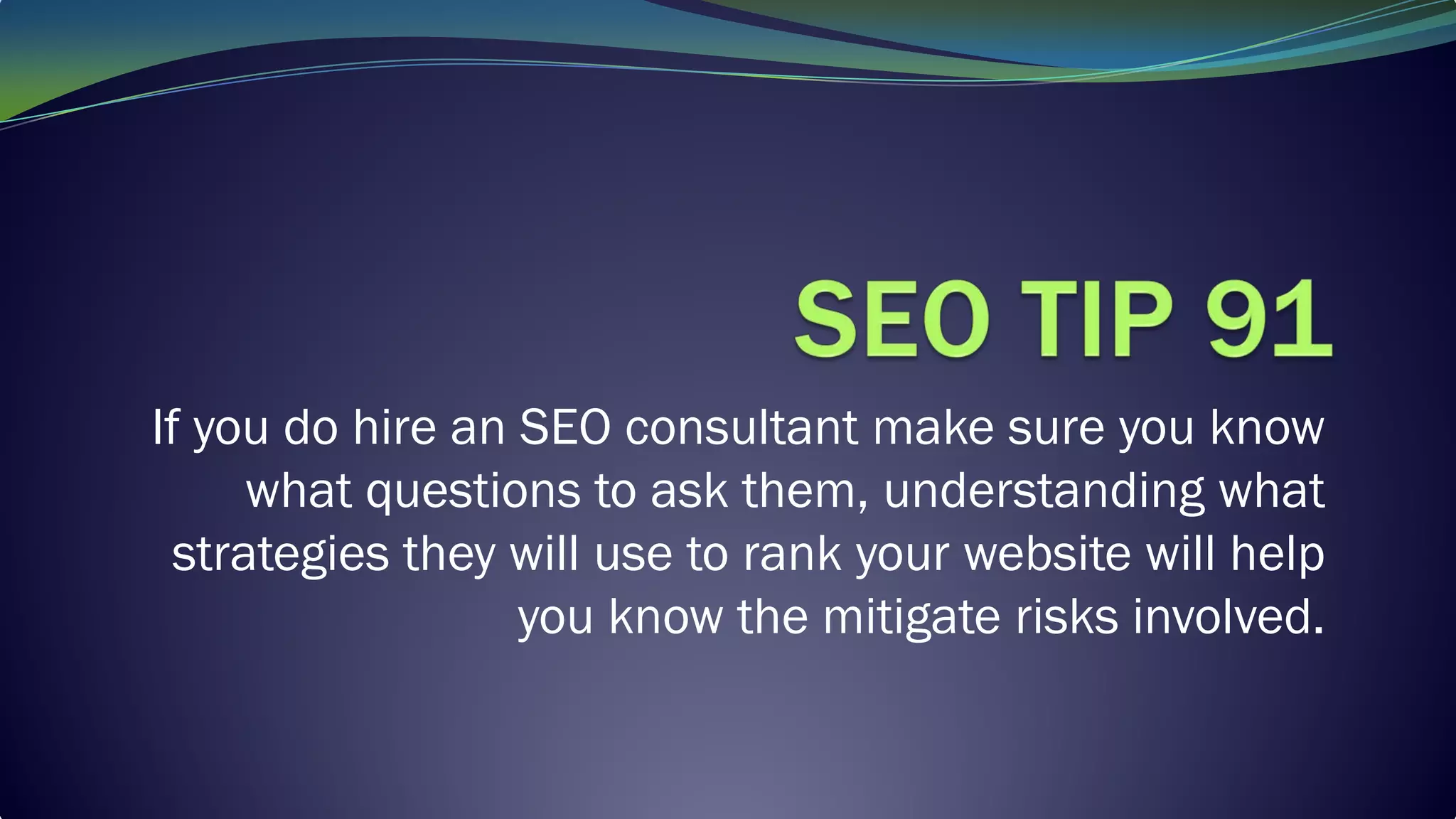 SEO TIP 91

If you do hire an SEO consultant make sure you know what questions to ask them, understanding what strategies they will use to rank your website will help you know the mitigate risks involved.